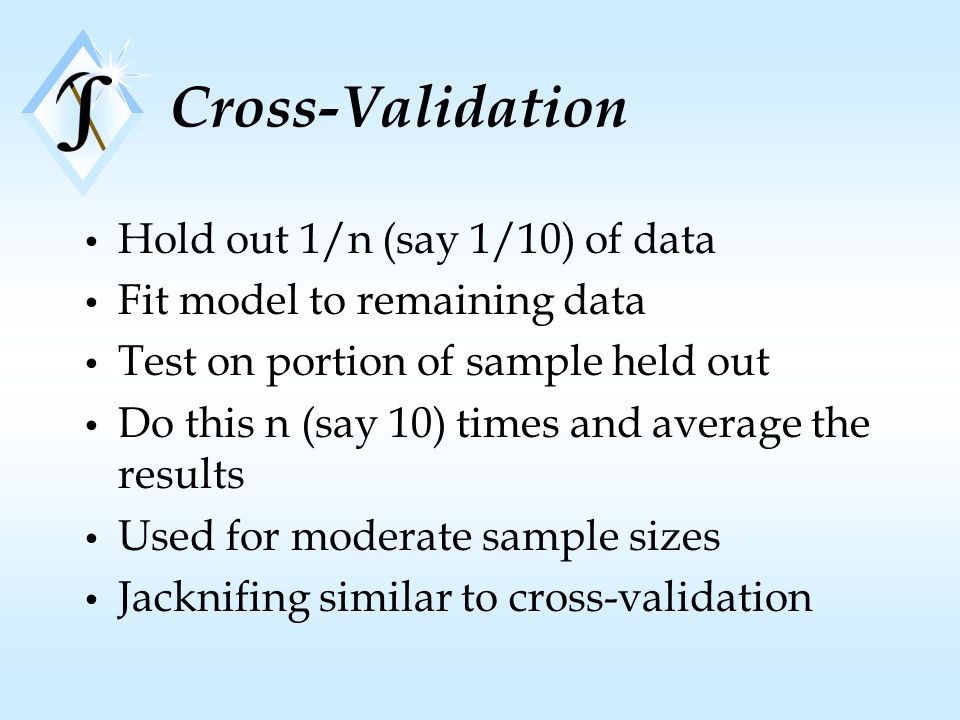 Cross-Validation

• Hold out 1/n (say 1/10) of data
• Fit model to remaining data
• Test on portion of sample held out
• Do this n (say 10) times and average the results
• Used for moderate sample sizes
• Jacknifing similar to cross-validation